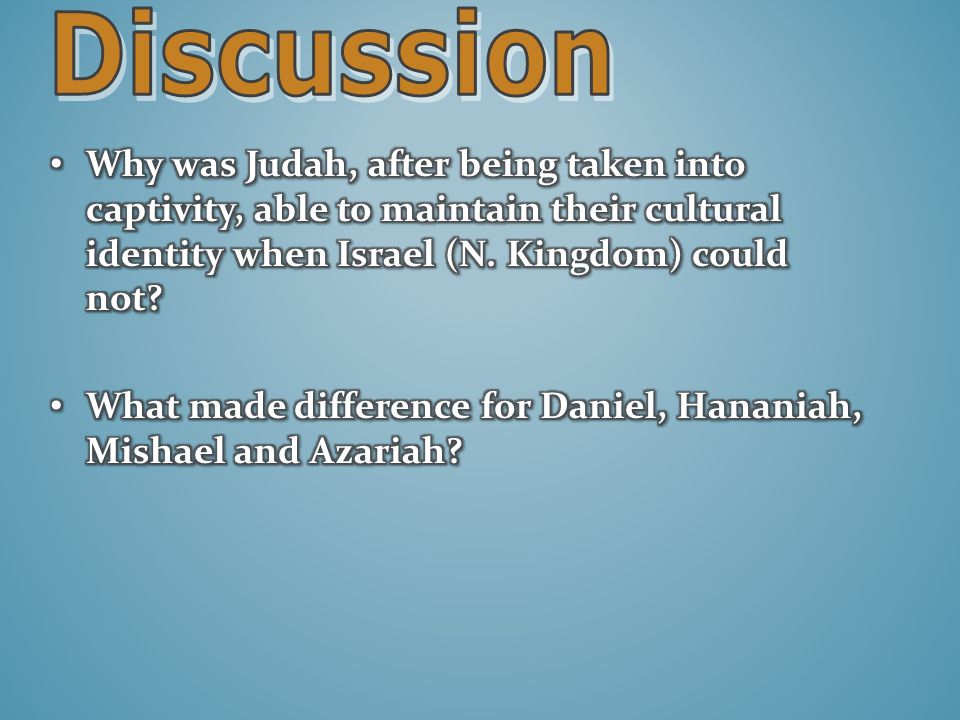 Discussion

• Why was Judah, after being taken into captivity, able to maintain their cultural identity when Israel (N. Kingdom) could not?

• What made difference for Daniel, Hananiah, Mishael and Azariah?